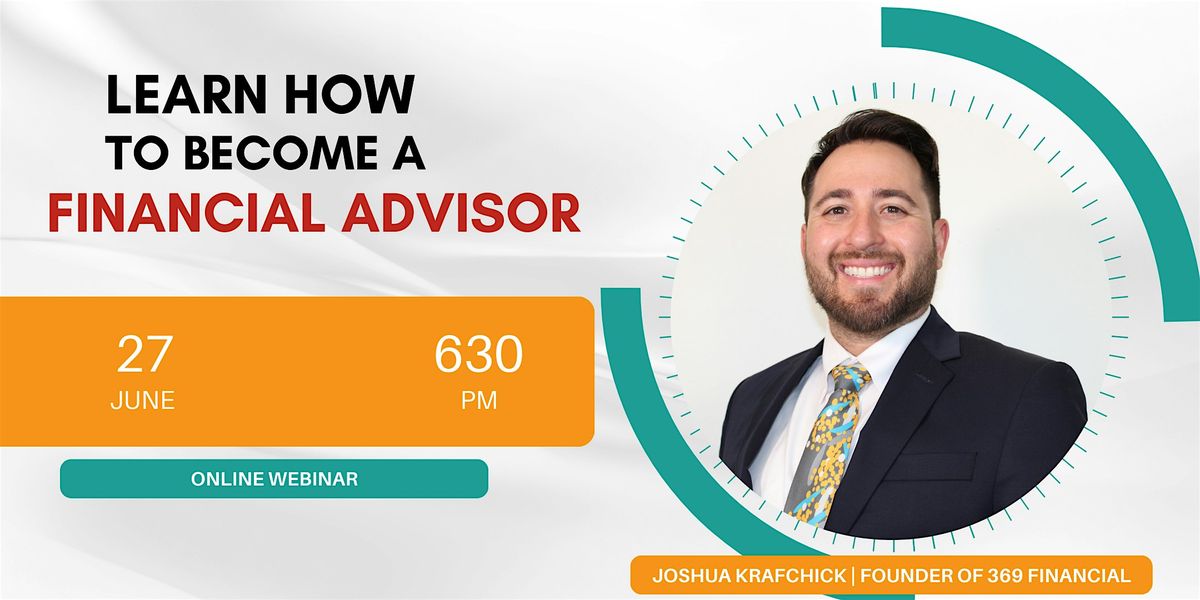 LEARN HOW
TO BECOME A
FINANCIAL ADVISOR

27
JUNE

630
PM

ONLINE WEBINAR

JOSHUA KRAFCHICK | FOUNDER OF 369 FINANCIAL